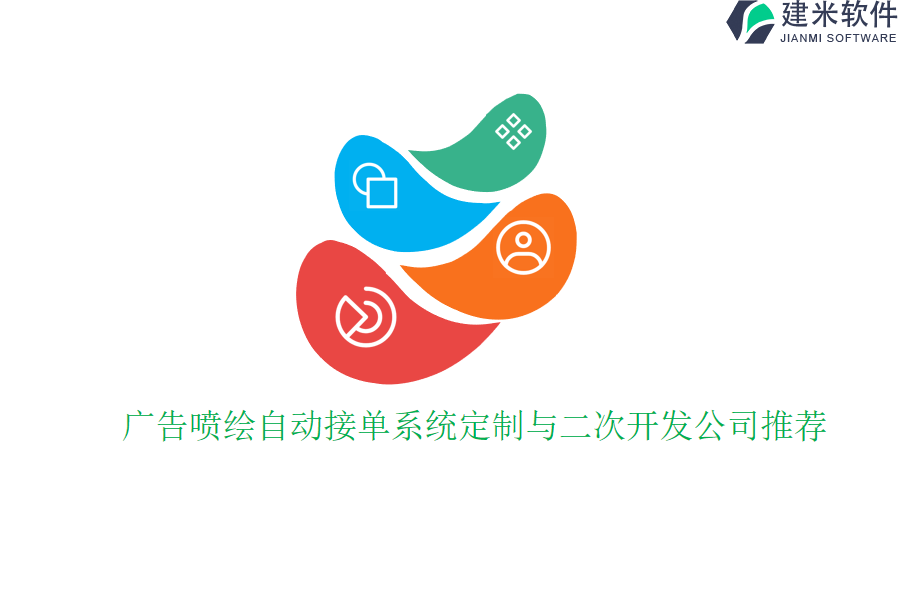 建米软件
JIANMI SOFTWARE

广告喷绘自动接单系统定制与二次开发公司推荐